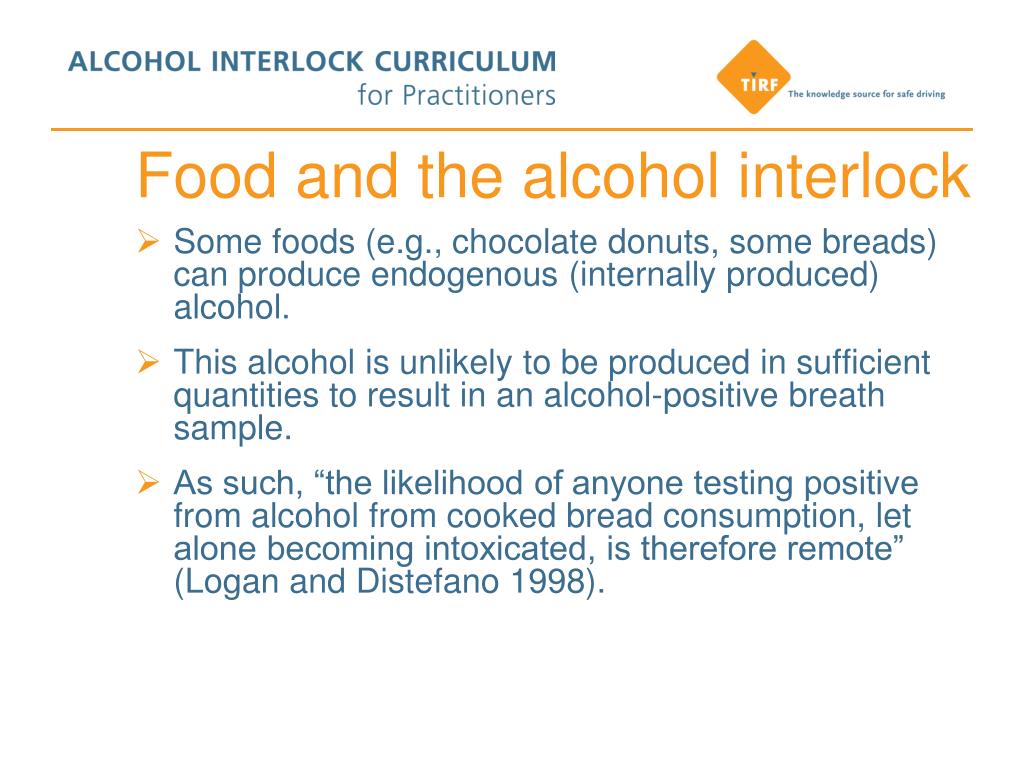 ALCOHOL INTERLOCK CURRICULUM
for Practitioners

TIRF
The knowledge source for safe driving

Food and the alcohol interlock

➢ Some foods (e.g., chocolate donuts, some breads) can produce endogenous (internally produced) alcohol.

➢ This alcohol is unlikely to be produced in sufficient quantities to result in an alcohol-positive breath sample.

➢ As such, “the likelihood of anyone testing positive from alcohol from cooked bread consumption, let alone becoming intoxicated, is therefore remote” (Logan and Distefano 1998).